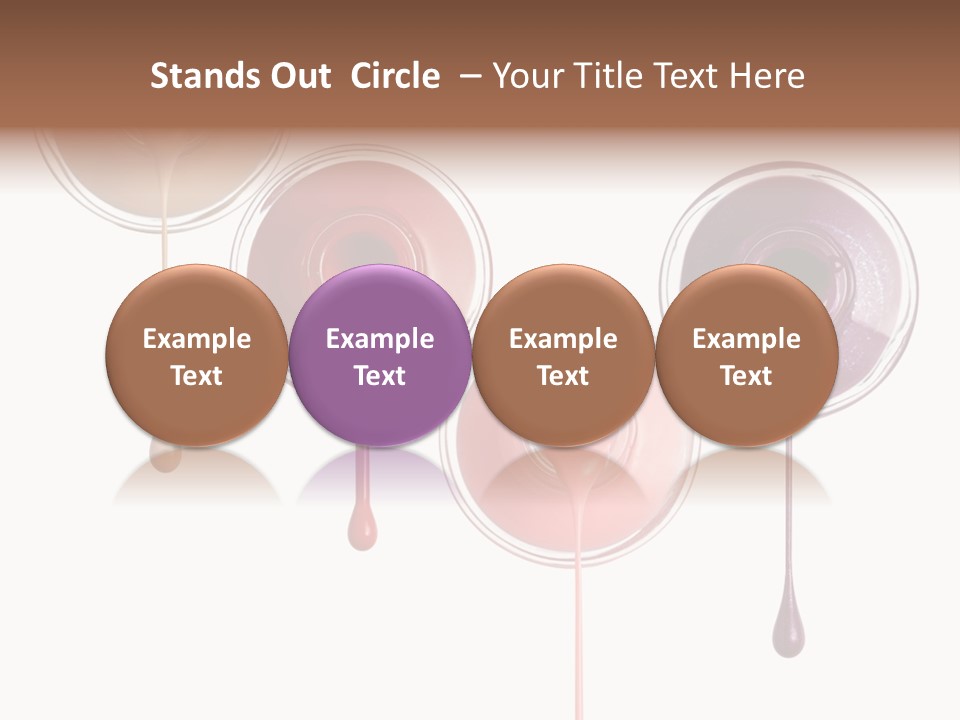 Stands Out Circle – Your Title Text Here

Example Text

Example Text

Example Text

Example Text